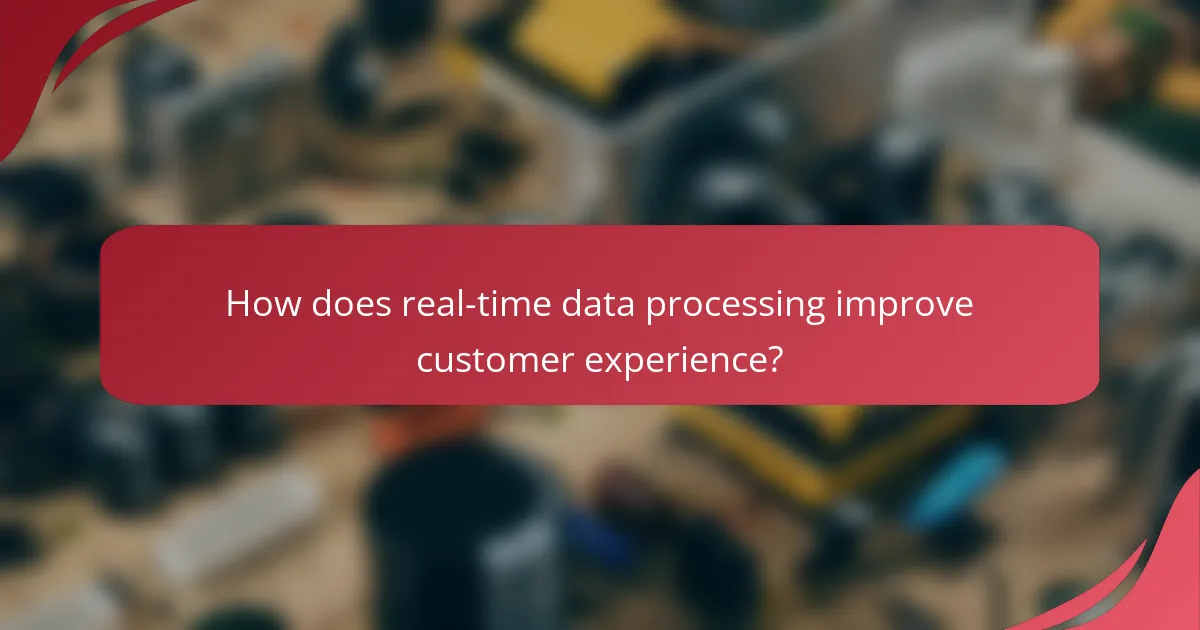 How does real-time data processing improve customer experience?